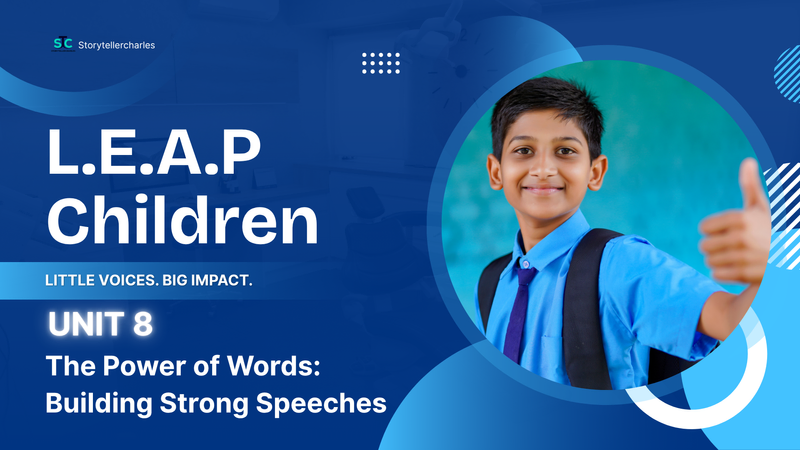 SC Storytellercharles

L.E.A.P Children

LITTLE VOICES. BIG IMPACT.

UNIT 8

The Power of Words: Building Strong Speeches